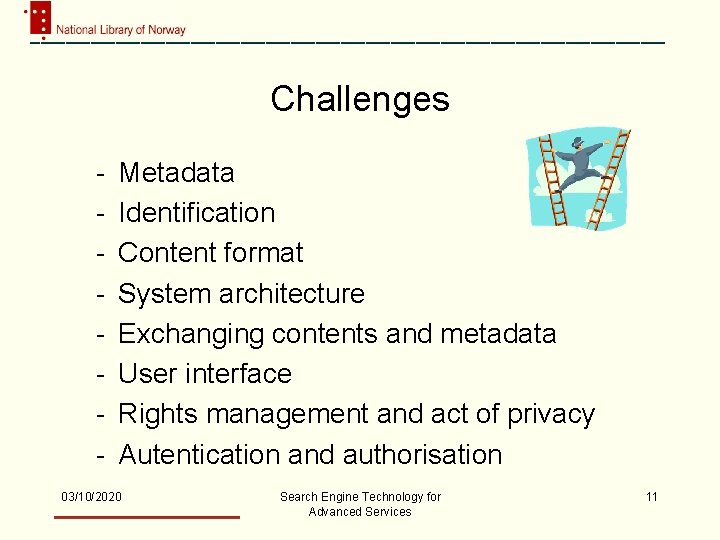 National Library of Norway

Challenges

- Metadata
- Identification
- Content format
- System architecture
- Exchanging contents and metadata
- User interface
- Rights management and act of privacy
- Autentication and authorisation

03/10/2020

Search Engine Technology for Advanced Services

11